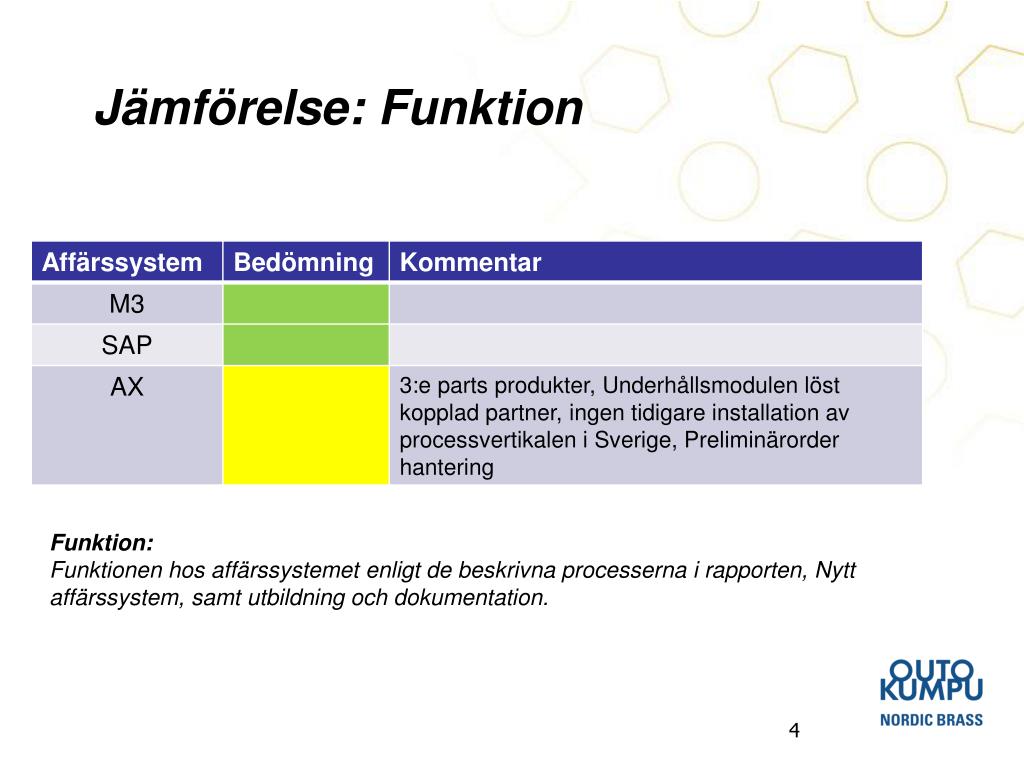 Jämförelse: Funktion

| Affärssystem | Bedömning | Kommentar |
|---|---|---|
| M3 | | |
| SAP | | |
| AX | | 3:e parts produkter, Underhållsmodulen löst kopplad partner, ingen tidigare installation av processvertikalen i Sverige, Preliminärorder hantering |

Funktion:
Funktionen hos affärssystemet enligt de beskrivna processerna i rapporten, Nytt affärssystem, samt utbildning och dokumentation.

OUTO KUMPU
NORDIC BRASS

4